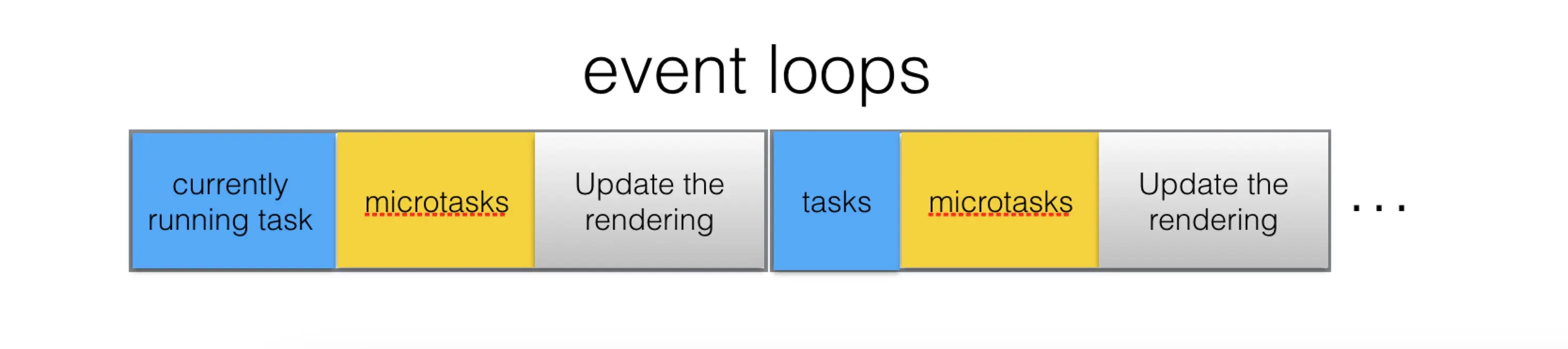 event loops

currently running task

microtasks

Update the rendering

tasks

microtasks

Update the rendering

...